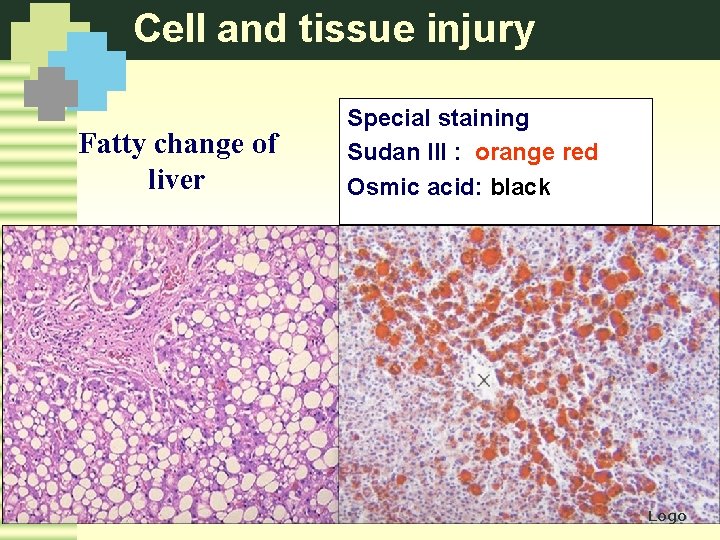 Cell and tissue injury

Fatty change of liver

Special staining
Sudan III : orange red
Osmic acid: black

Logo